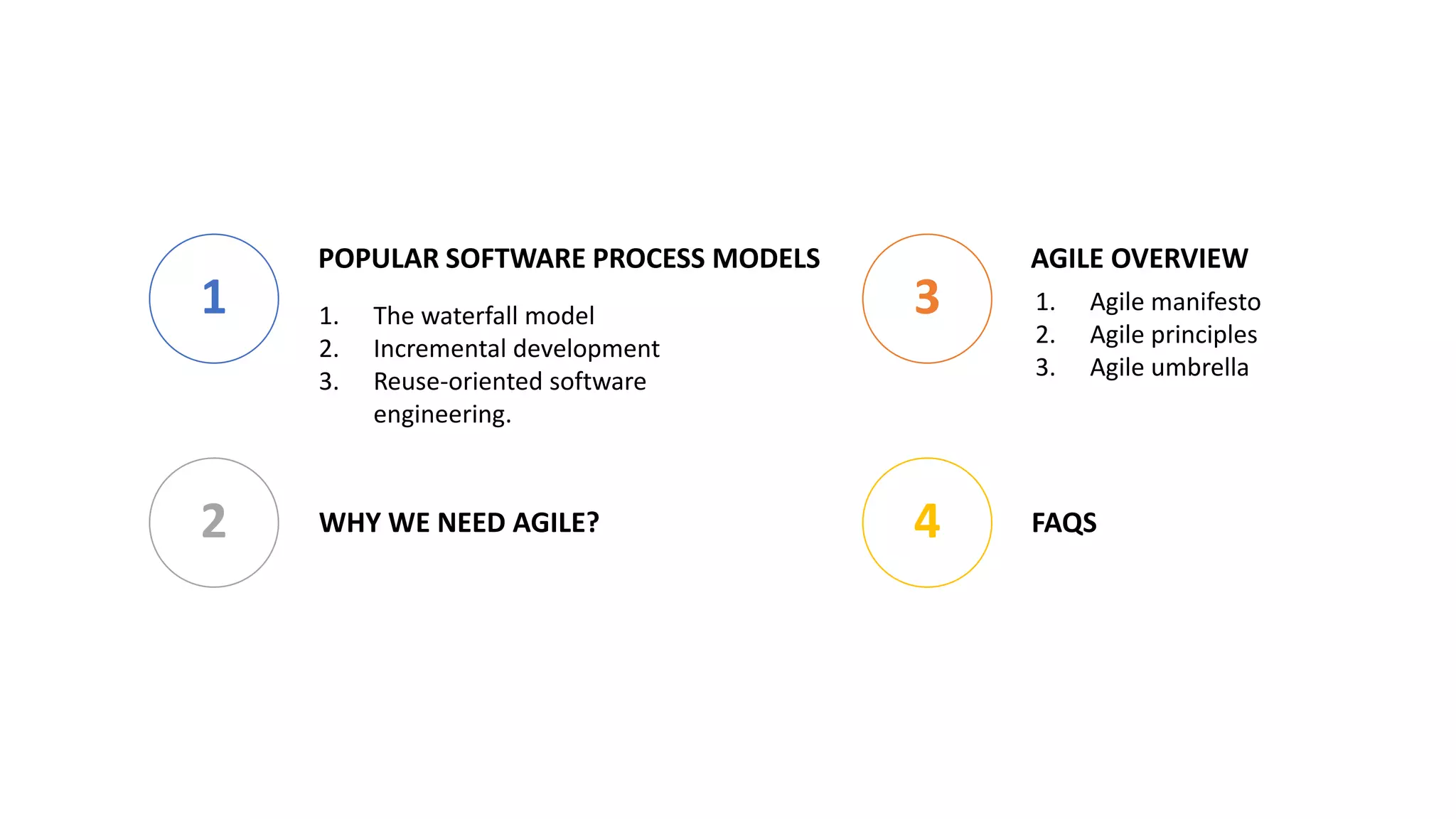 1

POPULAR SOFTWARE PROCESS MODELS

1. The waterfall model
2. Incremental development
3. Reuse-oriented software engineering.

2

WHY WE NEED AGILE?

3

AGILE OVERVIEW

1. Agile manifesto
2. Agile principles
3. Agile umbrella

4

FAQS